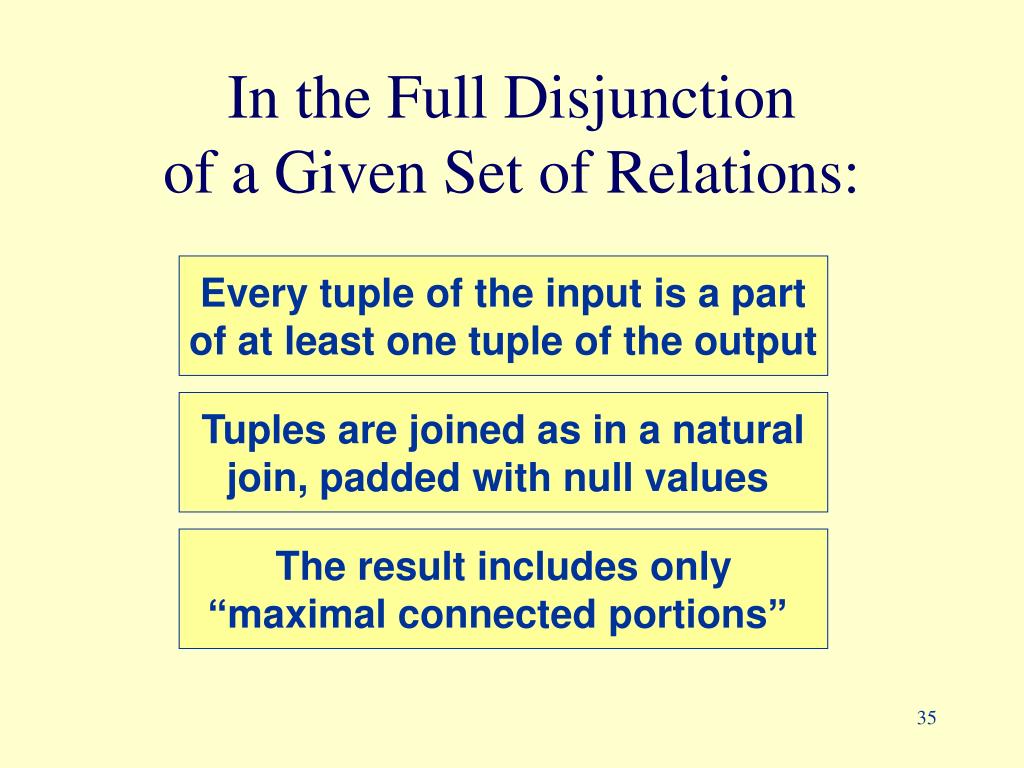 In the Full Disjunction
of a Given Set of Relations:

Every tuple of the input is a part of at least one tuple of the output

Tuples are joined as in a natural join, padded with null values

The result includes only “maximal connected portions”

35